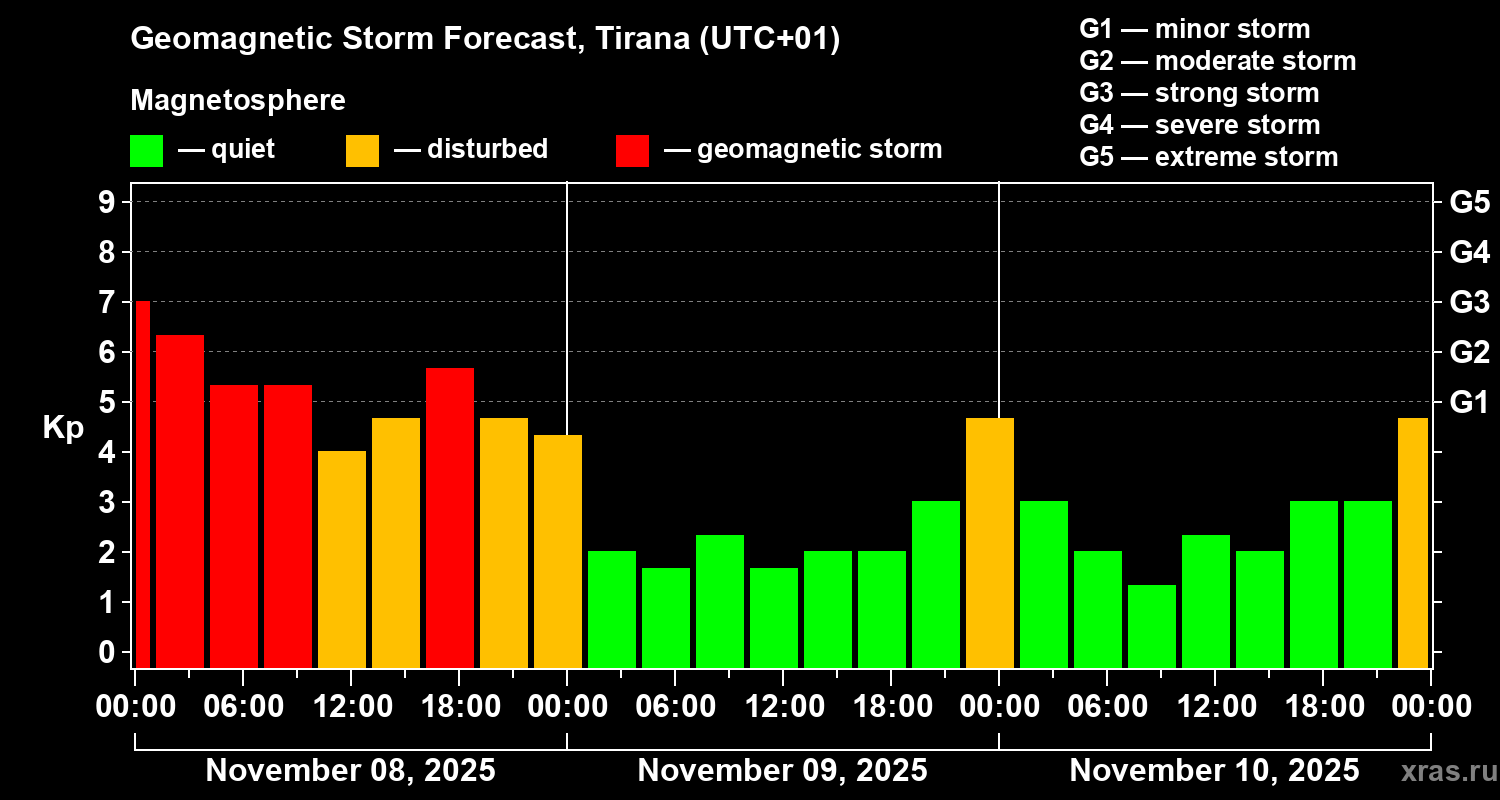 Geomagnetic Storm Forecast, Tirana (UTC+01)

Magnetosphere

— quiet — disturbed — geomagnetic storm

G1 — minor storm
G2 — moderate storm
G3 — strong storm
G4 — severe storm
G5 — extreme storm

Kp

9
8
7
6
5
4
3
2
1
0

G5
G4
G3
G2
G1

00:00 06:00 12:00 18:00 00:00 06:00 12:00 18:00 00:00 06:00 12:00 18:00 00:00

November 08, 2025 November 09, 2025 November 10, 2025

xras.ru